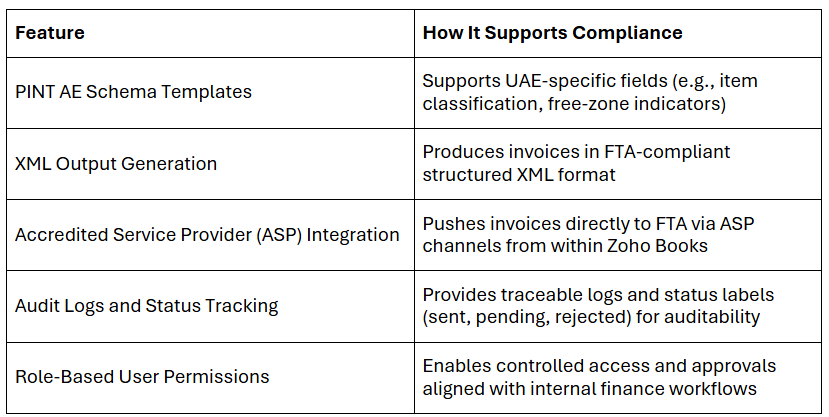 | Feature | How It Supports Compliance |
|---|---|
| PINT AE Schema Templates | Supports UAE-specific fields (e.g., item classification, free-zone indicators) |
| XML Output Generation | Produces invoices in FTA-compliant structured XML format |
| Accredited Service Provider (ASP) Integration | Pushes invoices directly to FTA via ASP channels from within Zoho Books |
| Audit Logs and Status Tracking | Provides traceable logs and status labels (sent, pending, rejected) for auditability |
| Role-Based User Permissions | Enables controlled access and approvals aligned with internal finance workflows |